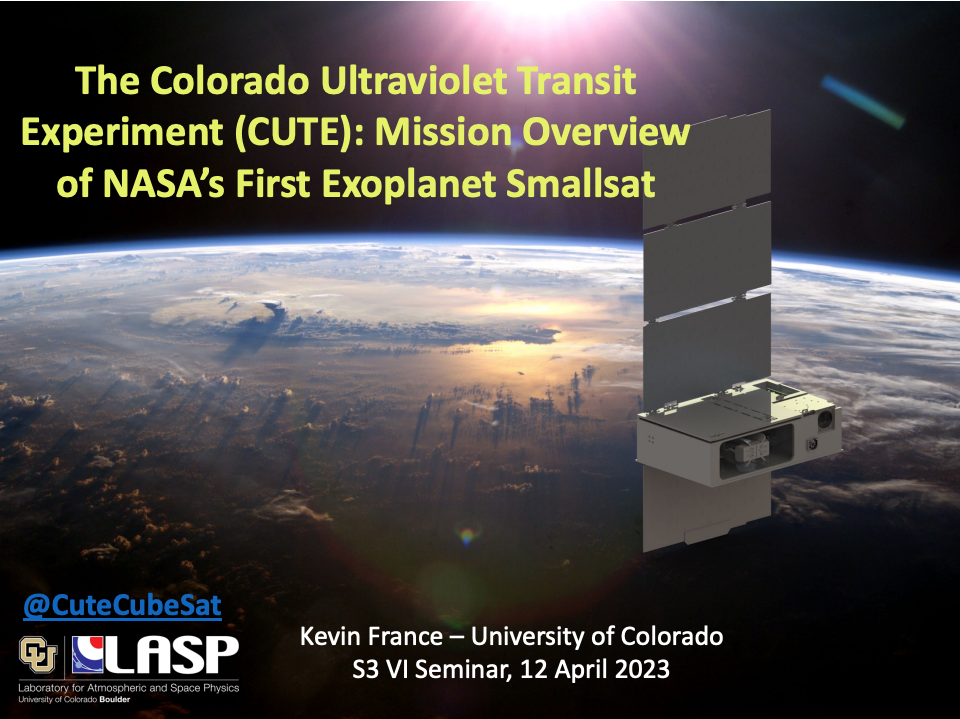 The Colorado Ultraviolet Transit Experiment (CUTE): Mission Overview of NASA's First Exoplanet Smallsat

@CuteCubeSat

CU LASP
Laboratory for Atmospheric and Space Physics
University of Colorado Boulder

Kevin France – University of Colorado
S3 VI Seminar, 12 April 2023